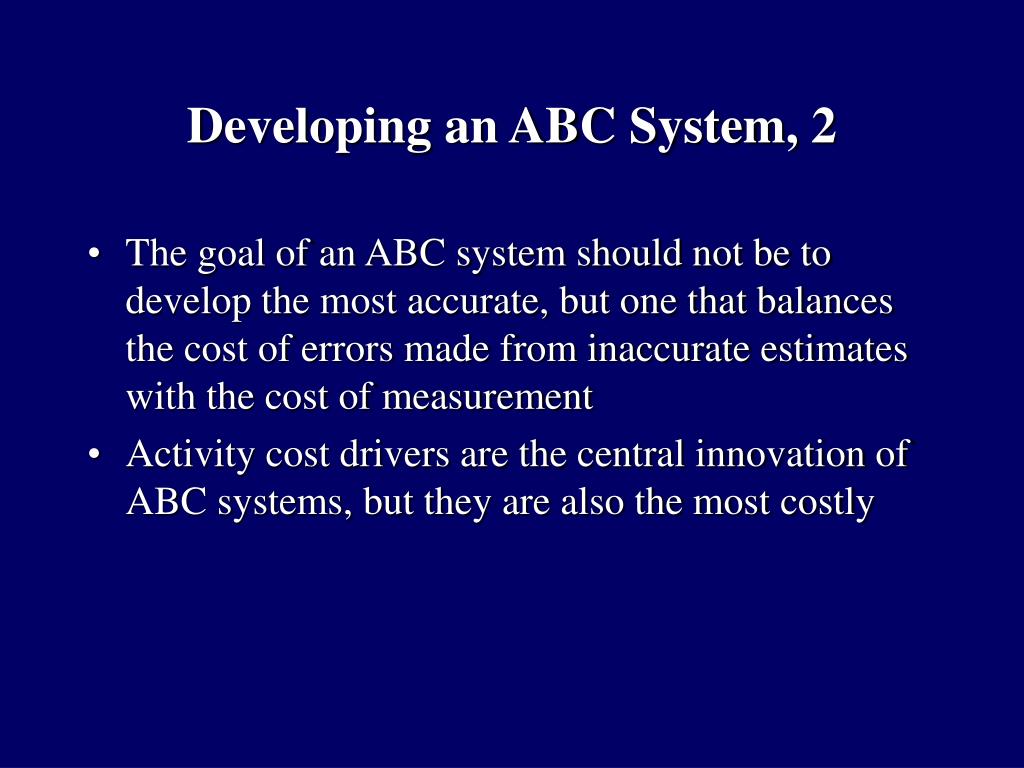 Developing an ABC System, 2

• The goal of an ABC system should not be to develop the most accurate, but one that balances the cost of errors made from inaccurate estimates with the cost of measurement

• Activity cost drivers are the central innovation of ABC systems, but they are also the most costly